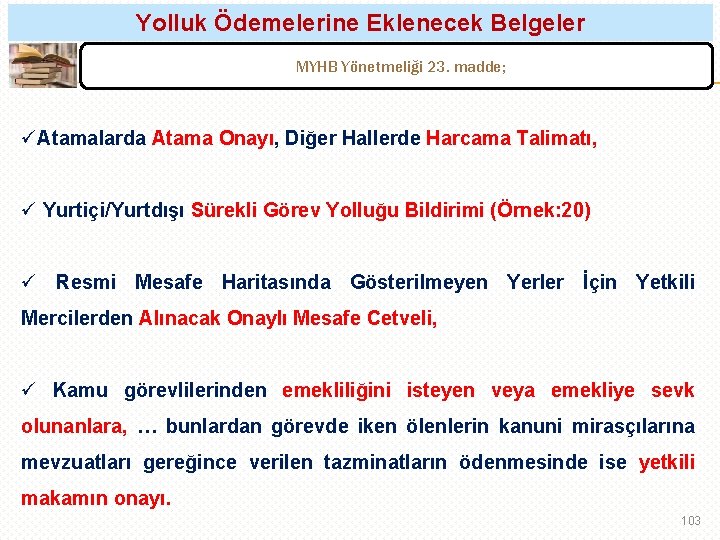 Yolluk Ödemelerine Eklenecek Belgeler

MYHB Yönetmeliği 23. madde;

✓Atamalarda Atama Onayı, Diğer Hallerde Harcama Talimatı,

✓ Yurtiçi/Yurtdışı Sürekli Görev Yolluğu Bildirimi (Örnek:20)

✓ Resmi Mesafe Haritasında Gösterilmeyen Yerler İçin Yetkili Mercilerden Alınacak Onaylı Mesafe Cetveli,

✓ Kamu görevlilerinden emekliliğini isteyen veya emekliye sevk olunanlara, … bunlardan görevde iken ölenlerin kanuni mirasçılarına mevzuatları gereğince verilen tazminatların ödenmesinde ise yetkili makamın onayı.

103